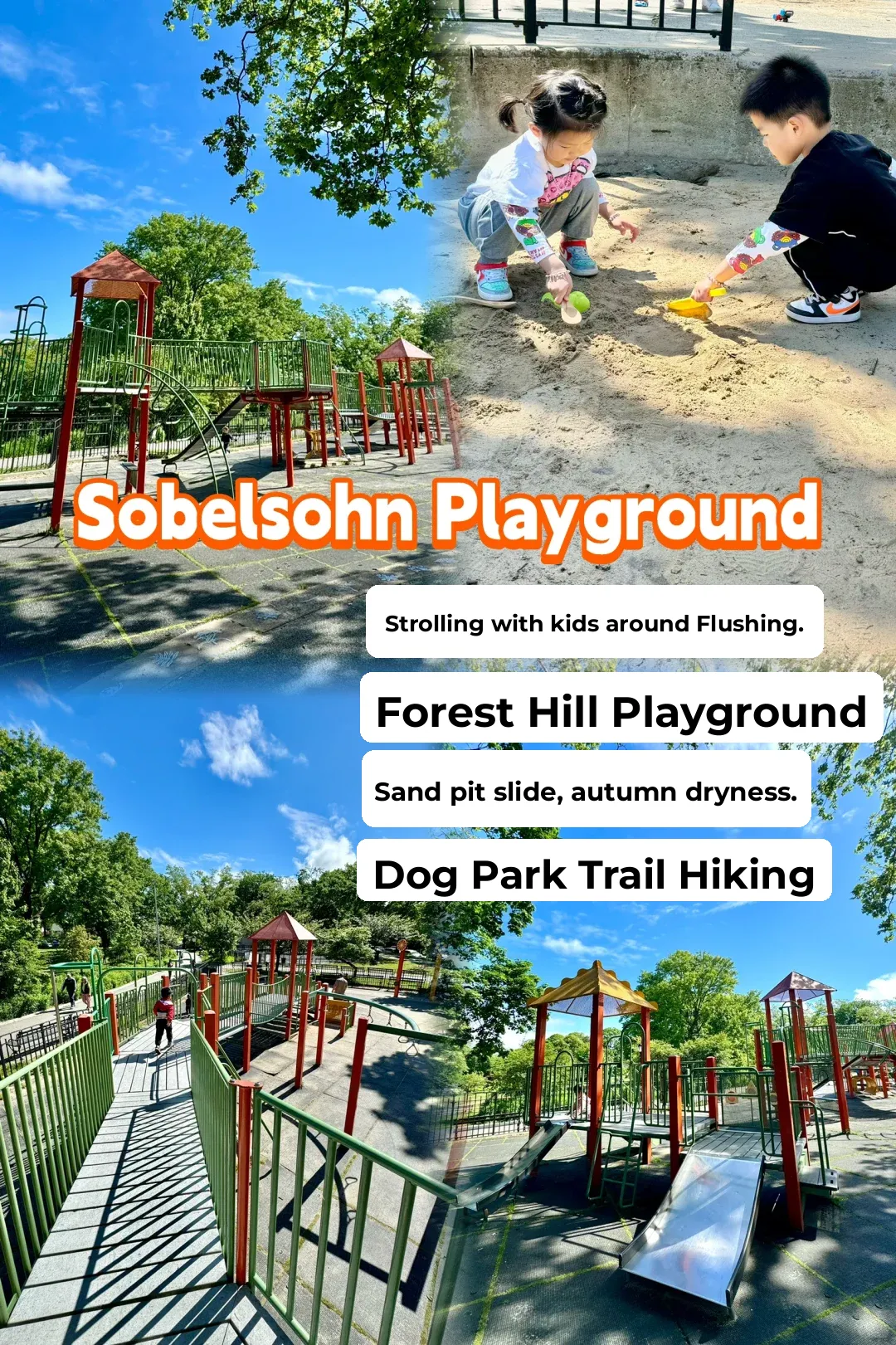 Sobelsohn Playground

Strolling with kids around Flushing.

Forest Hill Playground

Sand pit slide, autumn dryness.

Dog Park Trail Hiking